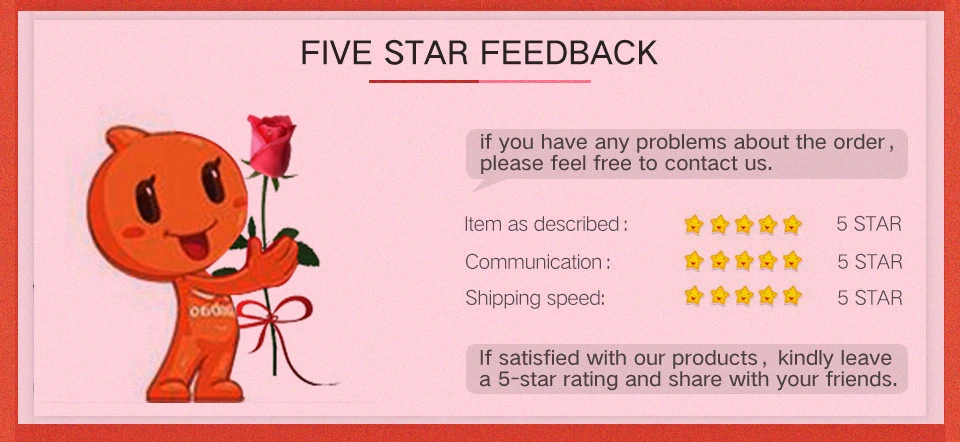 FIVE STAR FEEDBACK

if you have any problems about the order, please feel free to contact us.

Item as described: 5 STAR
Communication: 5 STAR
Shipping speed: 5 STAR

If satisfied with our products, kindly leave a 5-star rating and share with your friends.